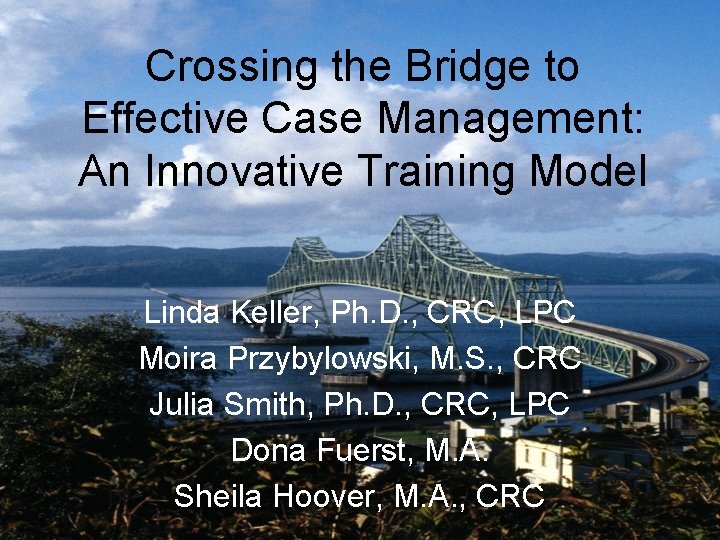 Crossing the Bridge to Effective Case Management: An Innovative Training Model

Linda Keller, Ph.D., CRC, LPC
Moira Przybylowski, M.S., CRC
Julia Smith, Ph.D., CRC, LPC
Dona Fuerst, M.A.
Sheila Hoover, M.A., CRC